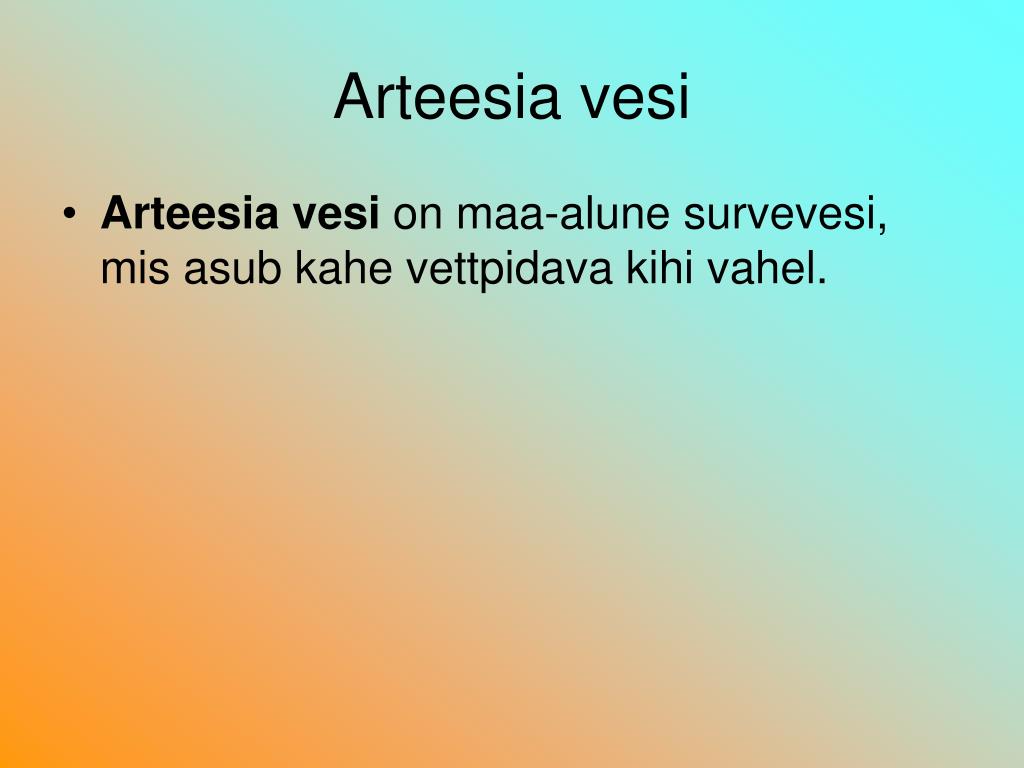 Arteesia vesi

• Arteesia vesi on maa-alune survevesi, mis asub kahe vettpidava kihi vahel.